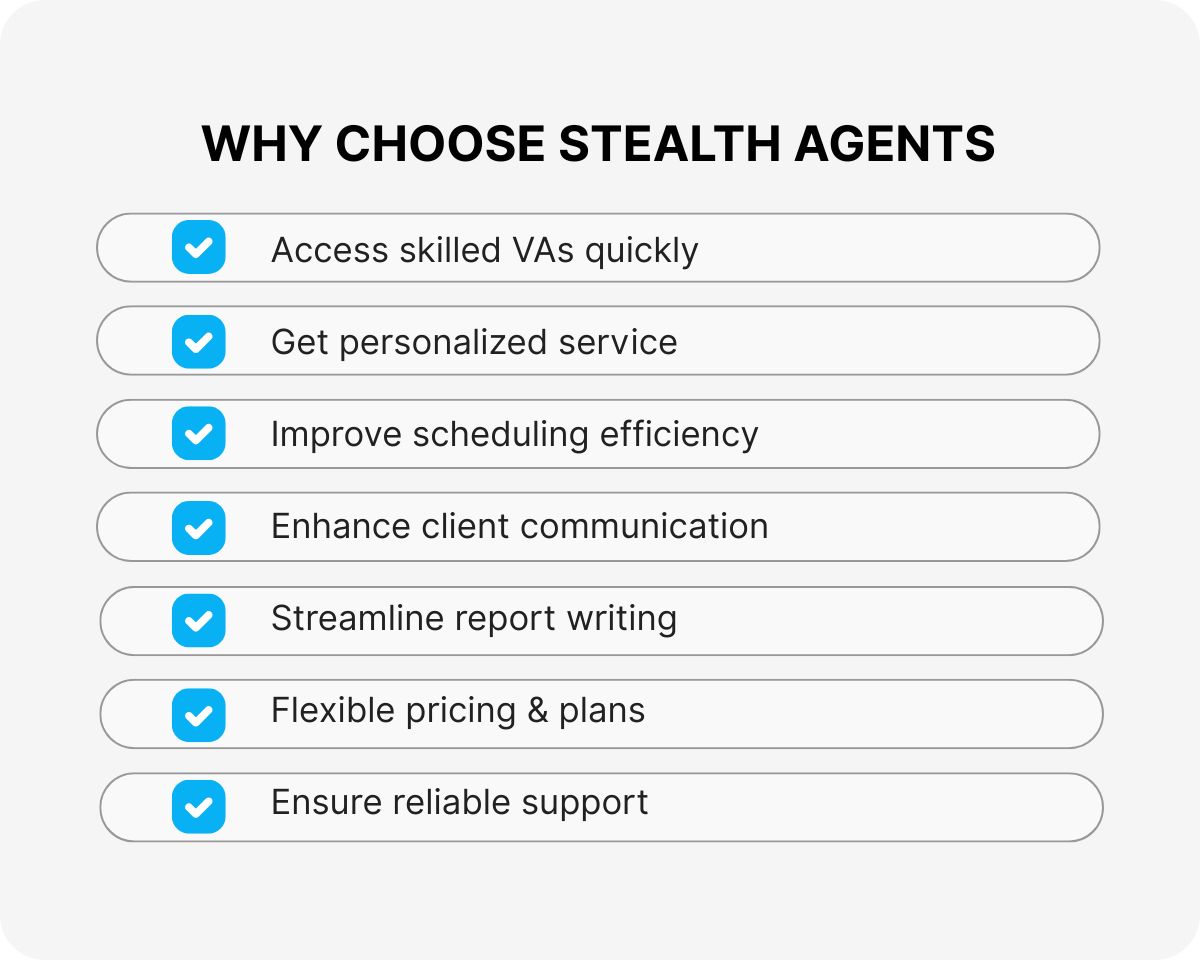 WHY CHOOSE STEALTH AGENTS

Access skilled VAs quickly

Get personalized service

Improve scheduling efficiency

Enhance client communication

Streamline report writing

Flexible pricing & plans

Ensure reliable support